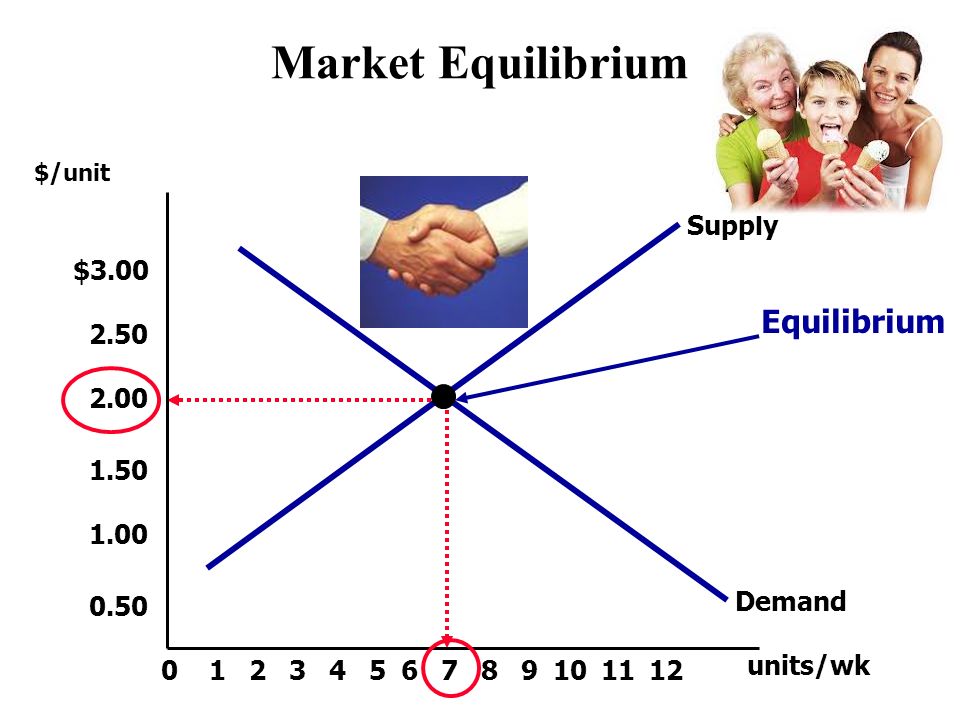 Market Equilibrium

$/unit

$3.00
2.50
2.00
1.50
1.00
0.50

Supply

Equilibrium

Demand

0 1 2 3 4 5 6 7 8 9 10 11 12

units/wk